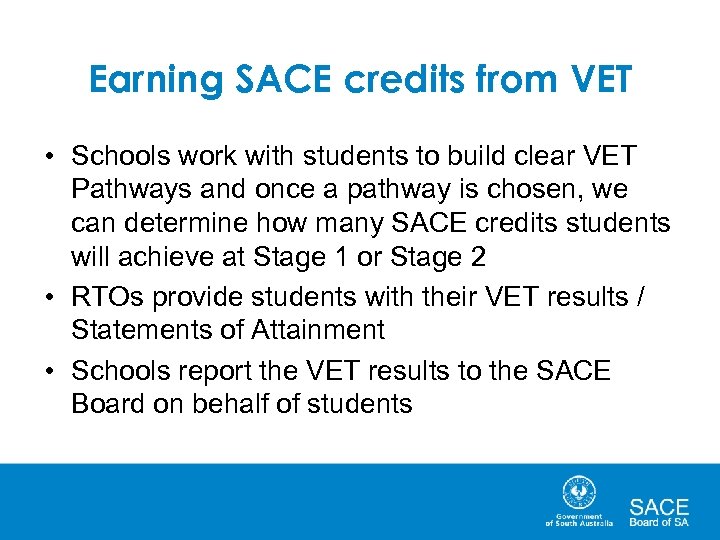 Earning SACE credits from VET

• Schools work with students to build clear VET Pathways and once a pathway is chosen, we can determine how many SACE credits students will achieve at Stage 1 or Stage 2

• RTOs provide students with their VET results / Statements of Attainment

• Schools report the VET results to the SACE Board on behalf of students

Government of South Australia

SACE Board of SA